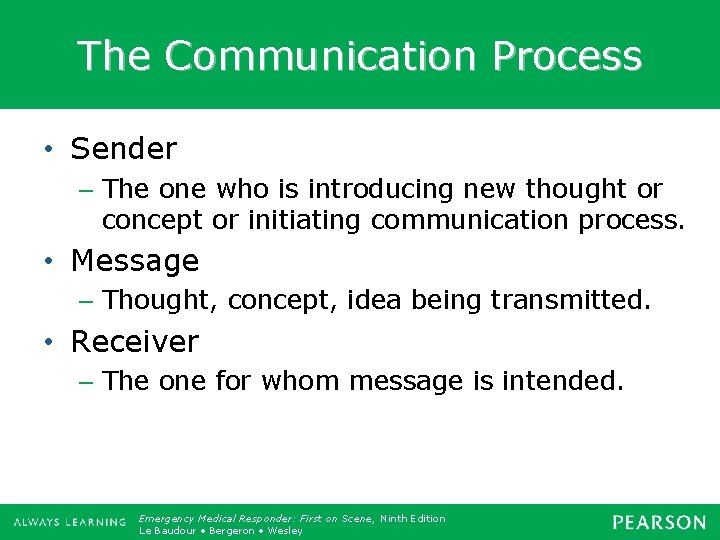 The Communication Process

• Sender
– The one who is introducing new thought or concept or initiating communication process.

• Message
– Thought, concept, idea being transmitted.

• Receiver
– The one for whom message is intended.

ALWAYS LEARNING

Emergency Medical Responder: First on Scene, Ninth Edition
Le Baudour • Bergeron • Wesley

PEARSON